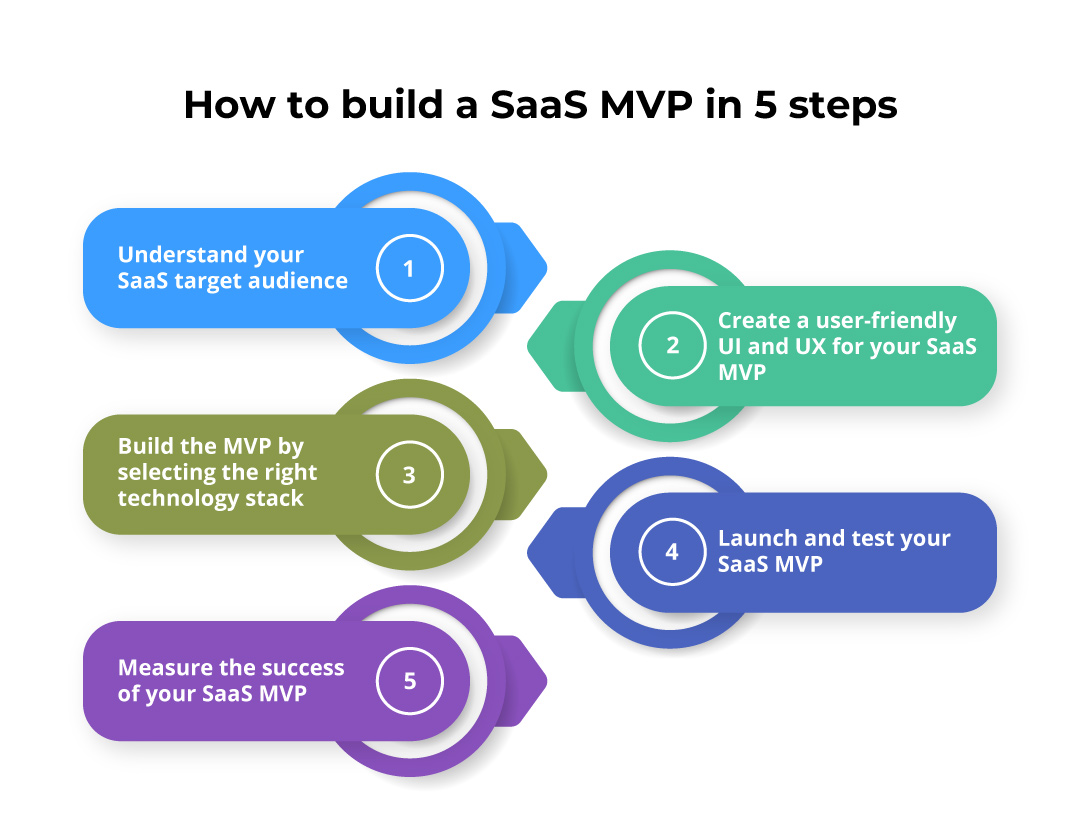 How to build a SaaS MVP in 5 steps

Understand your SaaS target audience 1

2 Create a user-friendly UI and UX for your SaaS MVP

Build the MVP by selecting the right technology stack 3

4 Launch and test your SaaS MVP

Measure the success of your SaaS MVP 5